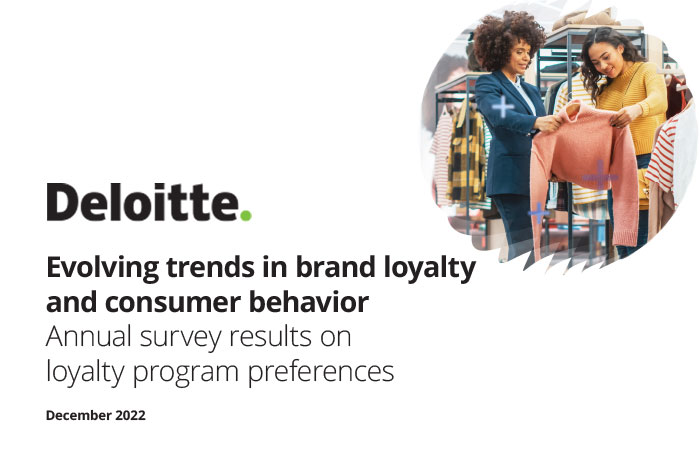 Deloitte.

Evolving trends in brand loyalty and consumer behavior
Annual survey results on loyalty program preferences

December 2022